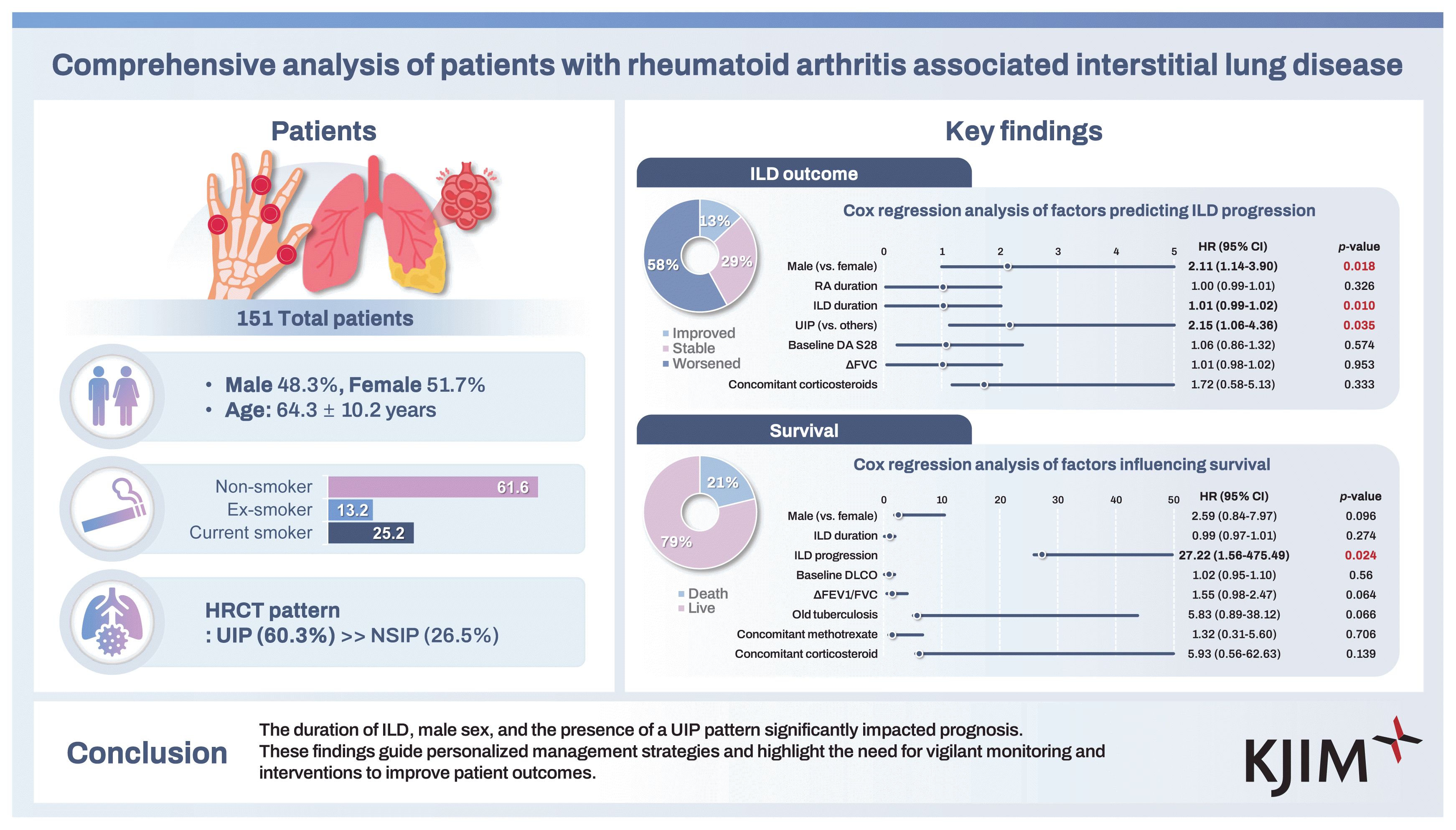 Comprehensive analysis of patients with rheumatoid arthritis associated interstitial lung disease

Patients

151 Total patients

• Male 48.3%, Female 51.7%
• Age: 64.3 ± 10.2 years

Non-smoker 61.6
Ex-smoker 13.2
Current smoker 25.2

HRCT pattern
: UIP (60.3%) >> NSIP (26.5%)

Key findings

ILD outcome

13%
29%
58%

Improved
Stable
Worsened

Cox regression analysis of factors predicting ILD progression

0 1 2 3 4 5

| | HR (95% CI) | p-value |
|---|---|---|
| Male (vs. female) | 2.11 (1.14-3.90) | 0.018 |
| RA duration | 1.00 (0.99-1.01) | 0.326 |
| ILD duration | 1.01 (0.99-1.02) | 0.010 |
| UIP (vs. others) | 2.15 (1.06-4.36) | 0.035 |
| Baseline DA S28 | 1.06 (0.86-1.32) | 0.574 |
| ΔFVC | 1.01 (0.98-1.02) | 0.953 |
| Concomitant corticosteroids | 1.72 (0.58-5.13) | 0.333 |

Survival

21%
79%

Death
Live

Cox regression analysis of factors influencing survival

0 10 20 30 40 50

| | HR (95% CI) | p-value |
|---|---|---|
| Male (vs. female) | 2.59 (0.84-7.97) | 0.096 |
| ILD duration | 0.99 (0.97-1.01) | 0.274 |
| ILD progression | 27.22 (1.56-475.49) | 0.024 |
| Baseline DLCO | 1.02 (0.95-1.10) | 0.56 |
| ΔFEV1/FVC | 1.55 (0.98-2.47) | 0.064 |
| Old tuberculosis | 5.83 (0.89-38.12) | 0.066 |
| Concomitant methotrexate | 1.32 (0.31-5.60) | 0.706 |
| Concomitant corticosteroid | 5.93 (0.56-62.63) | 0.139 |

Conclusion

The duration of ILD, male sex, and the presence of a UIP pattern significantly impacted prognosis. These findings guide personalized management strategies and highlight the need for vigilant monitoring and interventions to improve patient outcomes.

KJIM